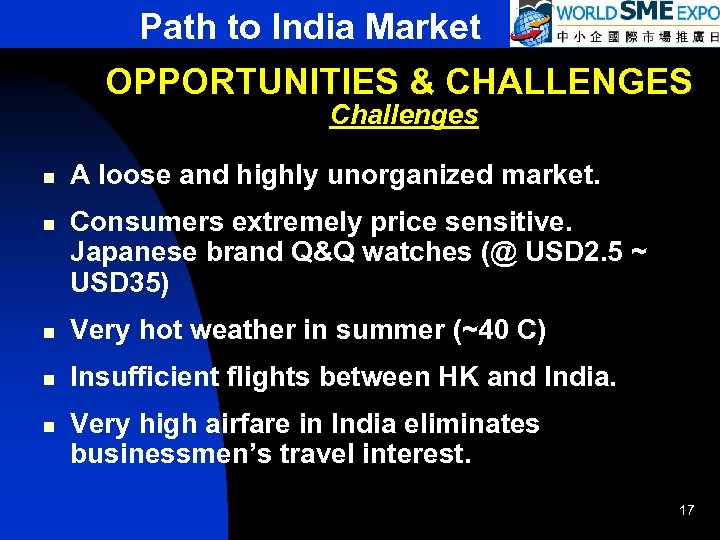 Path to India Market

WORLD SME EXPO
中小企國際市場推廣日

OPPORTUNITIES & CHALLENGES
Challenges

- A loose and highly unorganized market.
- Consumers extremely price sensitive. Japanese brand Q&Q watches (@ USD2.5 ~ USD35)
- Very hot weather in summer (~40 C)
- Insufficient flights between HK and India.
- Very high airfare in India eliminates businessmen's travel interest.

17